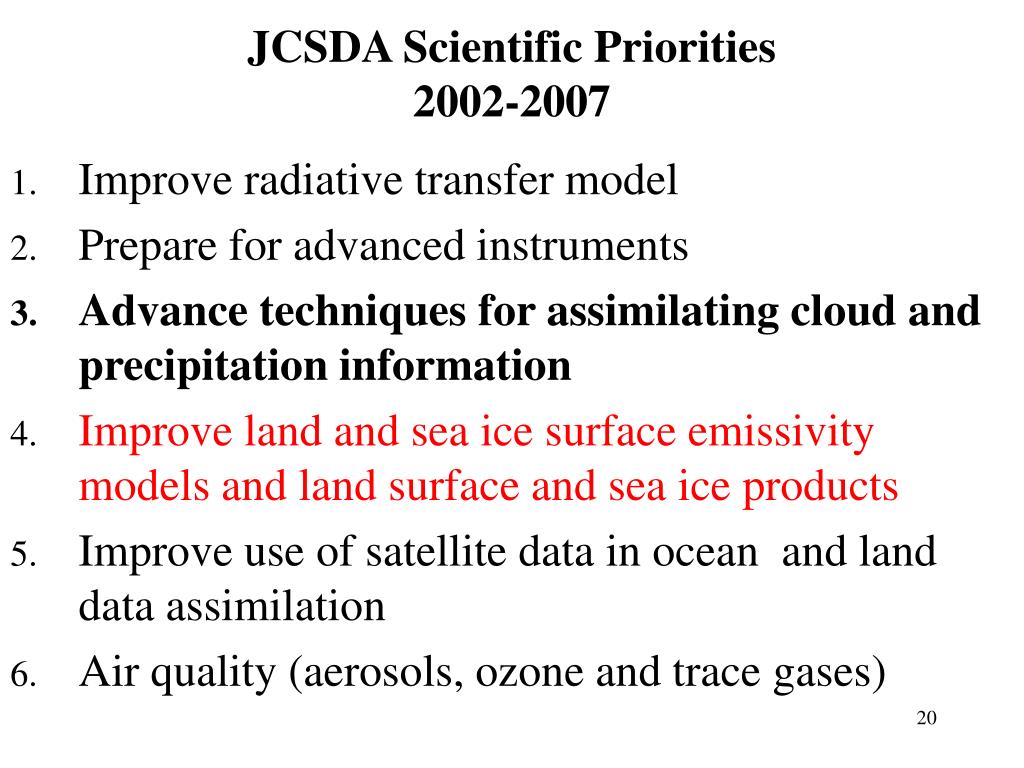 JCSDA Scientific Priorities
2002-2007

1. Improve radiative transfer model
2. Prepare for advanced instruments
3. Advance techniques for assimilating cloud and precipitation information
4. Improve land and sea ice surface emissivity models and land surface and sea ice products
5. Improve use of satellite data in ocean and land data assimilation
6. Air quality (aerosols, ozone and trace gases)

20